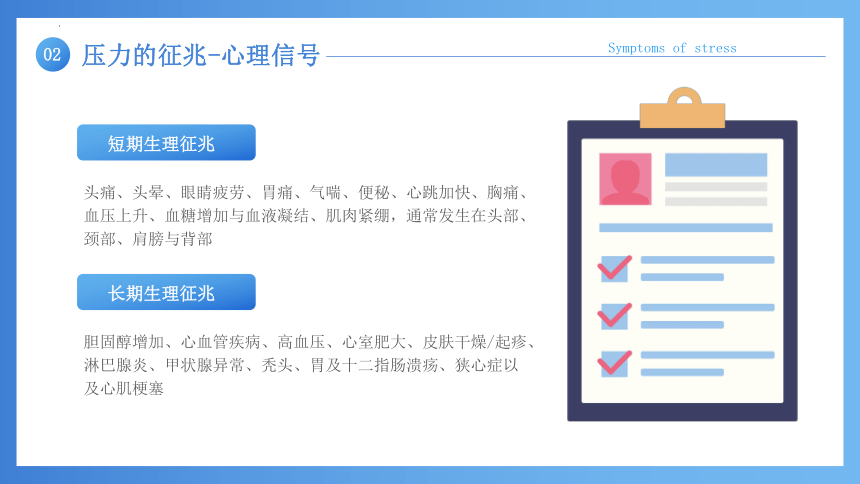 02 压力的征兆-心理信号

Symptoms of stress

短期生理征兆

头痛、头晕、眼睛疲劳、胃痛、气喘、便秘、心跳加快、胸痛、血压上升、血糖增加与血液凝结、肌肉紧绷，通常发生在头部、颈部、肩膀与背部

长期生理征兆

胆固醇增加、心血管疾病、高血压、心室肥大、皮肤干燥/起疹、淋巴腺炎、甲状腺异常、秃头、胃及十二指肠溃疡、狭心症以及心肌梗塞